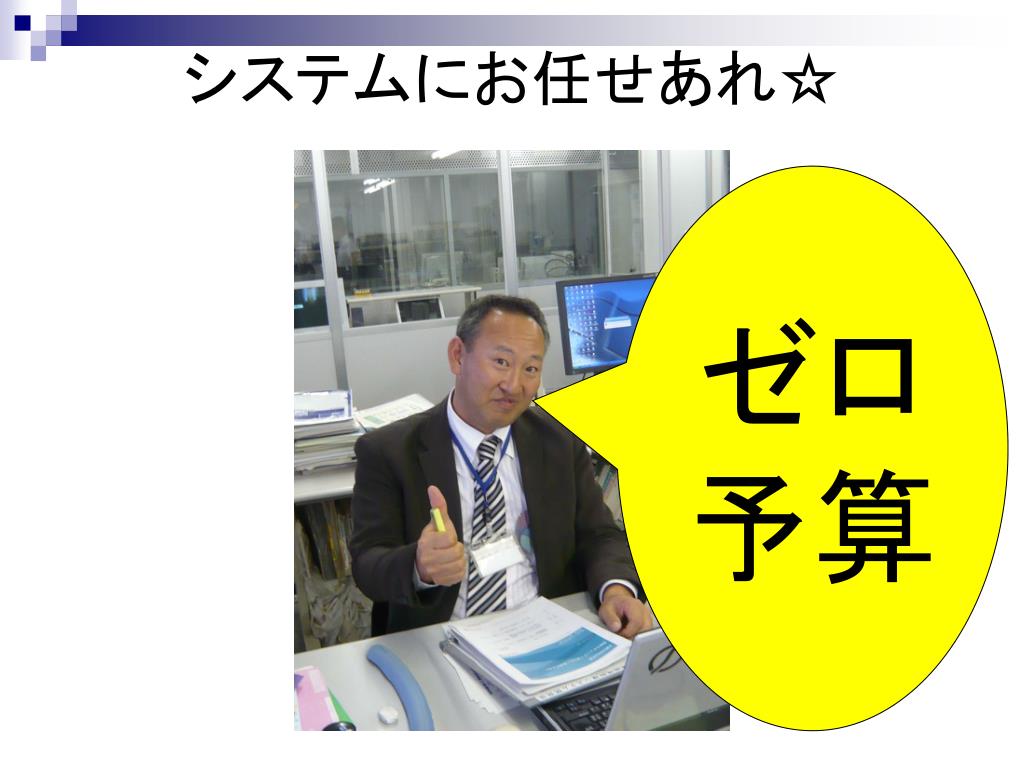 システムにお任せあれ☆

ゼロ
予算